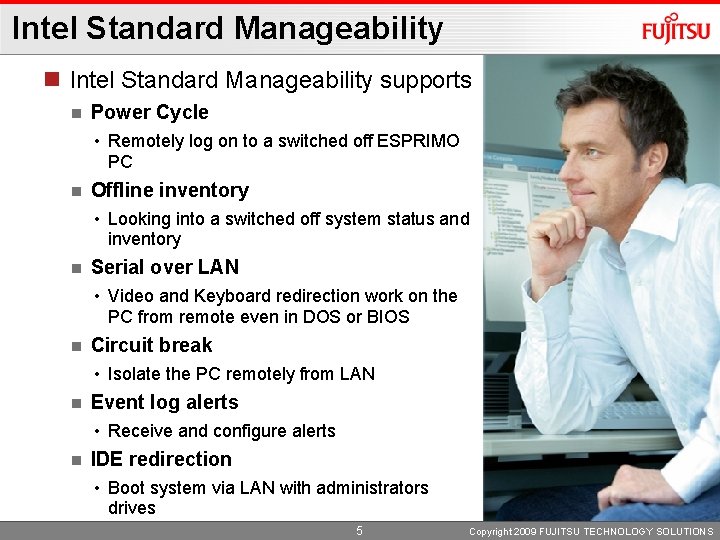 Intel Standard Manageability

FUJITSU

Intel Standard Manageability supports

Power Cycle

• Remotely log on to a switched off ESPRIMO PC

Offline inventory

• Looking into a switched off system status and inventory

Serial over LAN

• Video and Keyboard redirection work on the PC from remote even in DOS or BIOS

Circuit break

• Isolate the PC remotely from LAN

Event log alerts

• Receive and configure alerts

IDE redirection

• Boot system via LAN with administrators drives

5

Copyright 2009 FUJITSU TECHNOLOGY SOLUTIONS